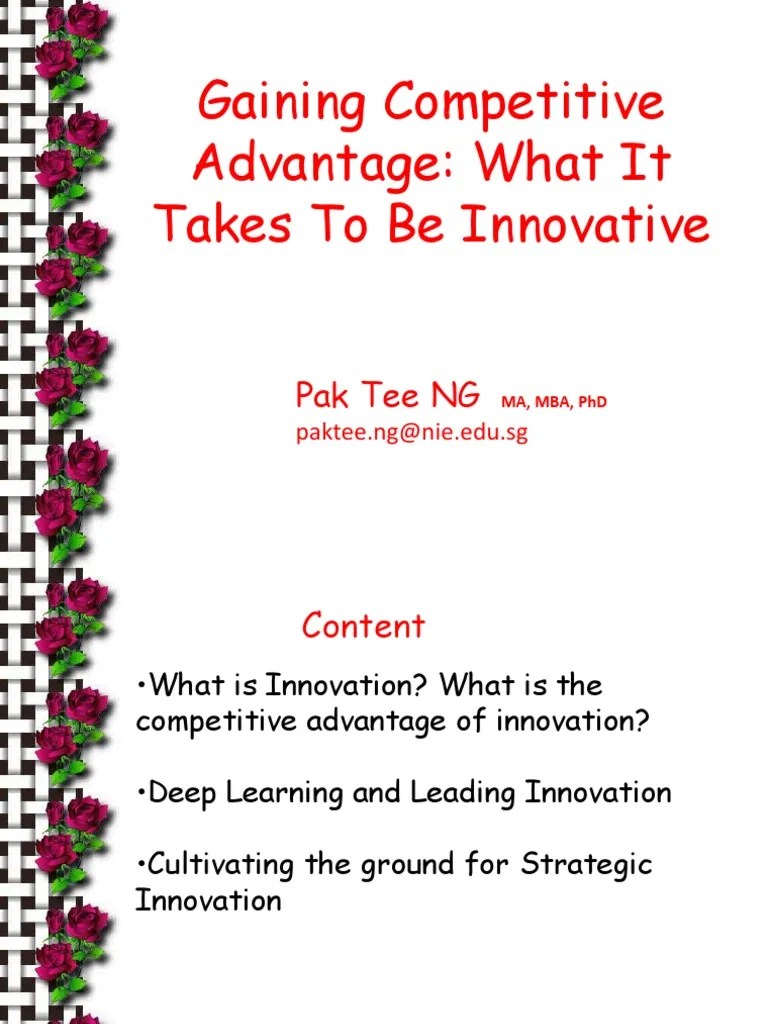 Gaining Competitive Advantage: What It Takes To Be Innovative

Pak Tee NG MA, MBA, PhD
paktee.ng@nie.edu.sg

Content

•What is Innovation? What is the competitive advantage of innovation?

•Deep Learning and Leading Innovation

•Cultivating the ground for Strategic Innovation